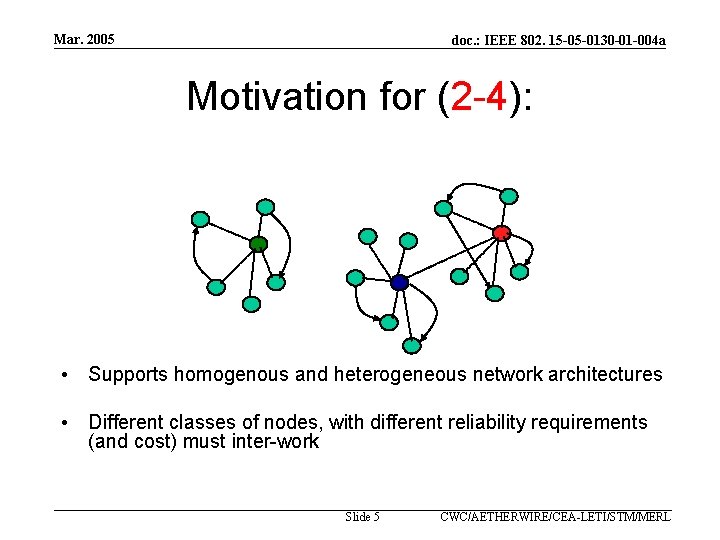 Mar. 2005

doc.: IEEE 802. 15-05-0130-01-004a

Motivation for (2-4):

• Supports homogenous and heterogeneous network architectures

• Different classes of nodes, with different reliability requirements (and cost) must inter-work

Slide 5

CWC/AETHERWIRE/CEA-LETI/STM/MERL